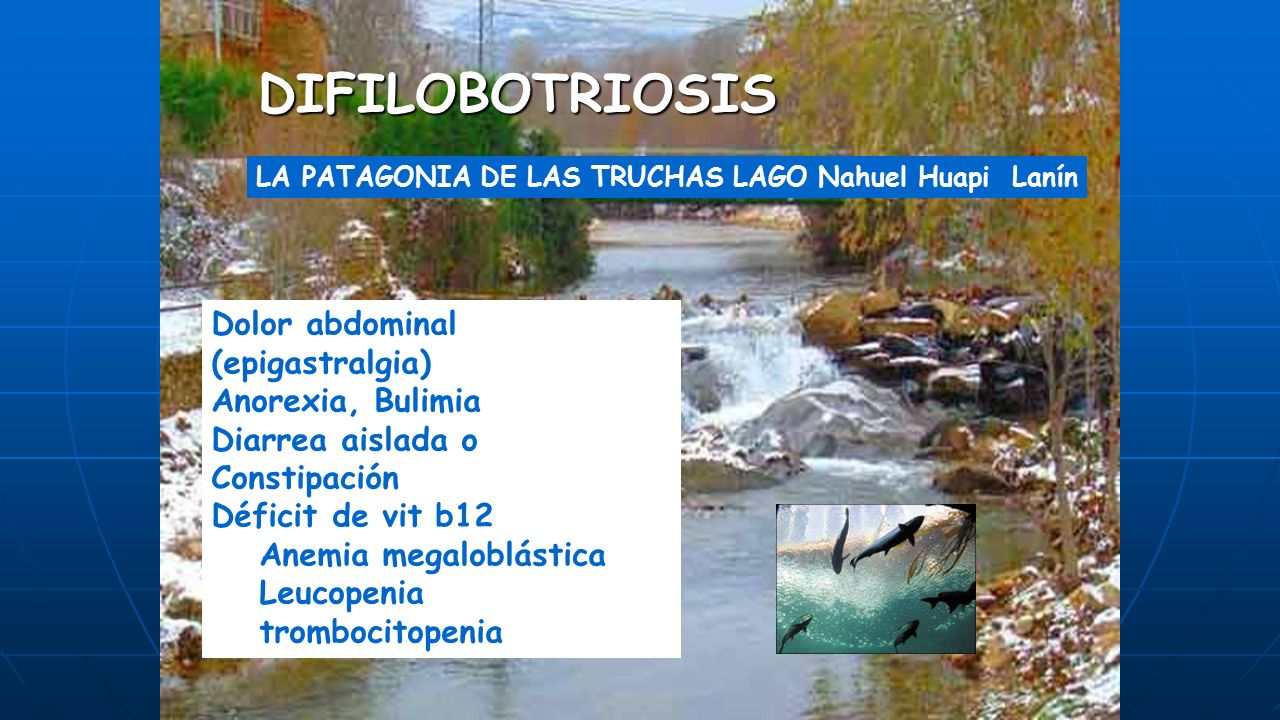 DIFILOBOTRIOSIS

LA PATAGONIA DE LAS TRUCHAS LAGO Nahuel Huapi Lanín

Dolor abdominal (epigastralgia)
Anorexia, Bulimia
Diarrea aislada o Constipación
Déficit de vit b12
Anemia megaloblástica
Leucopenia
trombocitopenia